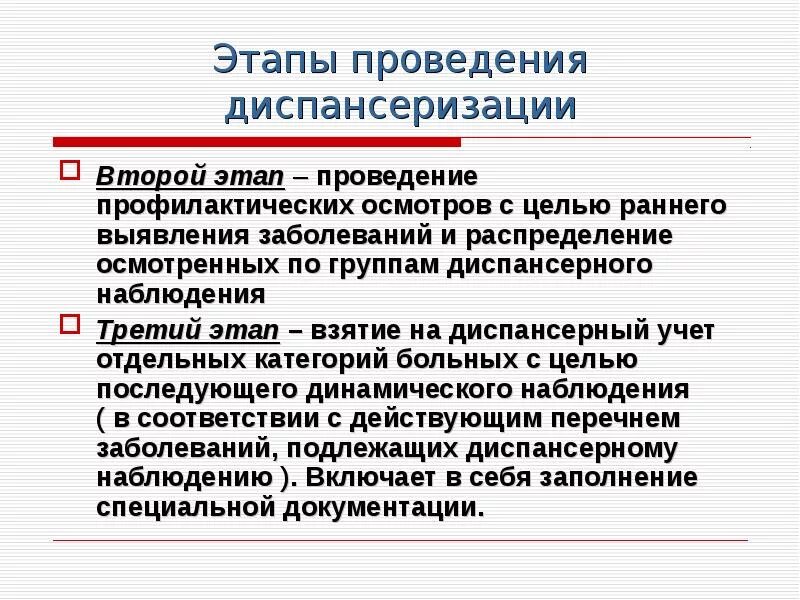 Этапы проведения диспансеризации

Второй этап – проведение профилактических осмотров с целью раннего выявления заболеваний и распределение осмотренных по группам диспансерного наблюдения

Третий этап – взятие на диспансерный учет отдельных категорий больных с целью последующего динамического наблюдения ( в соответствии с действующим перечнем заболеваний, подлежащих диспансерному наблюдению ). Включает в себя заполнение специальной документации.